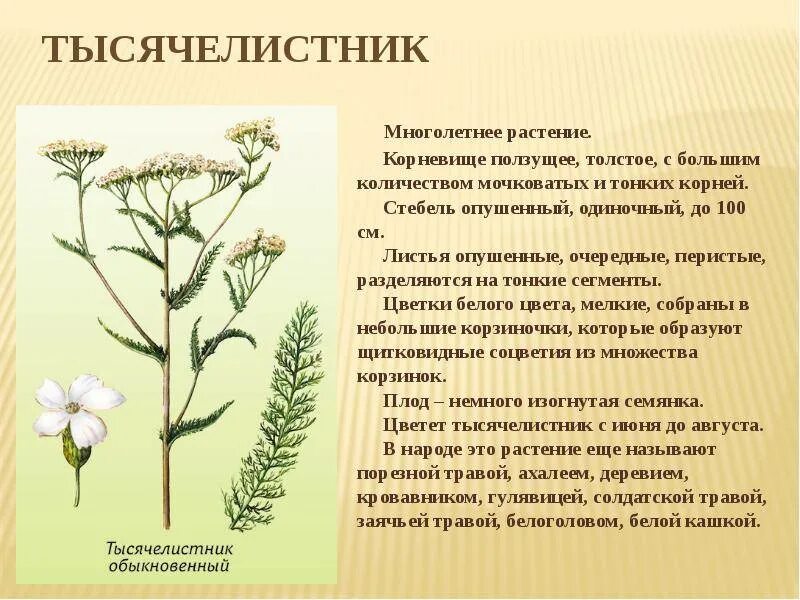 ТЫСЯЧЕЛИСТНИК

Тысячелистник обыкновенный

Многолетнее растение.

Корневище ползущее, толстое, с большим количеством мочковатых и тонких корней.

Стебель опушенный, одиночный, до 100 см.

Листья опушенные, очередные, перистые, разделяются на тонкие сегменты.

Цветки белого цвета, мелкие, собраны в небольшие корзиночки, которые образуют щитковидные соцветия из множества корзинок.

Плод – немного изогнутая семянка.

Цветет тысячелистник с июня до августа.

В народе это растение еще называют порезной травой, ахалеем, деревием, кровавником, гулявицей, солдатской травой, заячьей травой, белоголовом, белой кашкой.